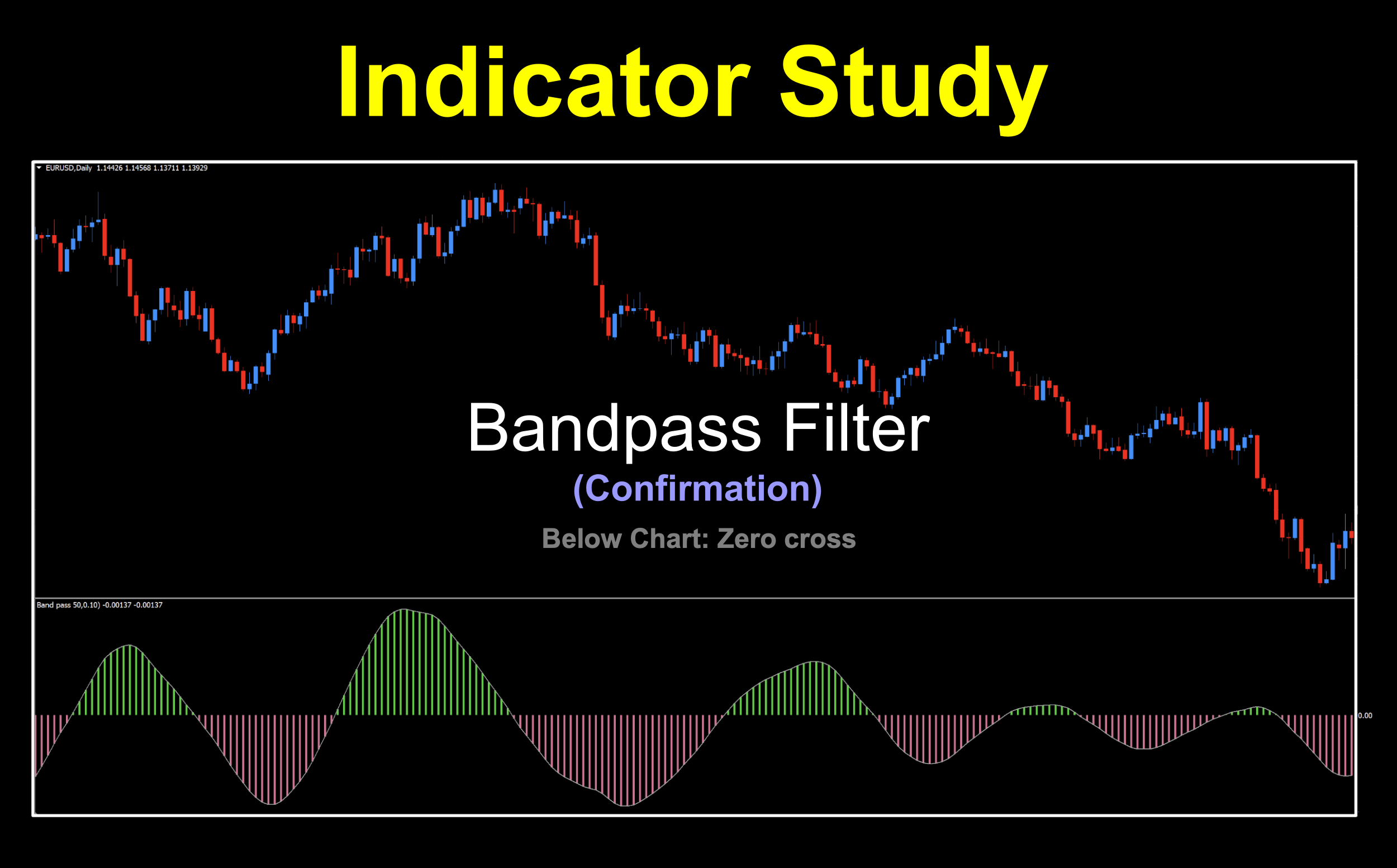 Indicator Study

EURUSD,Daily 1.14426 1.14568 1.13711 1.13929

Bandpass Filter

(Confirmation)

Below Chart: Zero cross

Band pass 50,0.10) -0.00137 -0.00137

0.00